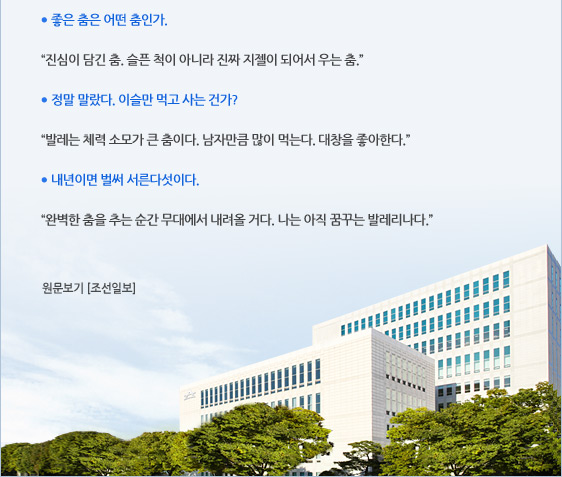 • 좋은 춤은 어떤 춤인가.

“진심이 담긴 춤. 슬픈 척이 아니라 진짜 지젤이 되어서 우는 춤.”

• 정말 말랐다. 이슬만 먹고 사는 건가?

“발레는 체력 소모가 큰 춤이다. 남자만큼 많이 먹는다. 대창을 좋아한다.”

• 내년이면 벌써 서른다섯이다.

“완벽한 춤을 추는 순간 무대에서 내려올 거다. 나는 아직 꿈꾸는 발레리나다.”

원문보기 [조선일보]